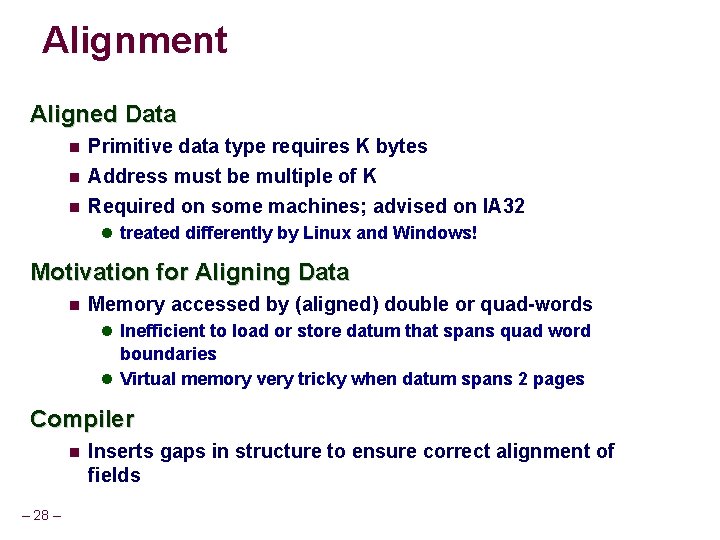 Alignment

Aligned Data

- Primitive data type requires K bytes
- Address must be multiple of K
- Required on some machines; advised on IA32
  - treated differently by Linux and Windows!

Motivation for Aligning Data

- Memory accessed by (aligned) double or quad-words
  - Inefficient to load or store datum that spans quad word boundaries
  - Virtual memory very tricky when datum spans 2 pages

Compiler

- Inserts gaps in structure to ensure correct alignment of fields

– 28 –